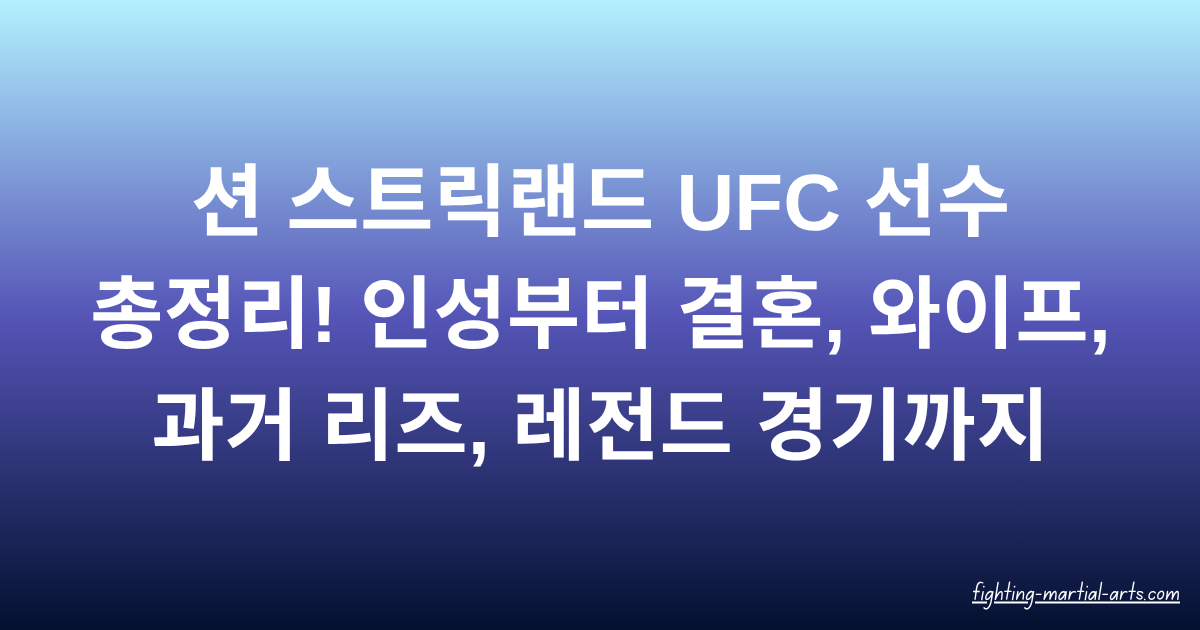 션 스트릭랜드 UFC 선수 총정리! 인성부터 결혼, 와이프, 과거 리즈, 레전드 경기까지

fighting-martial-arts.com